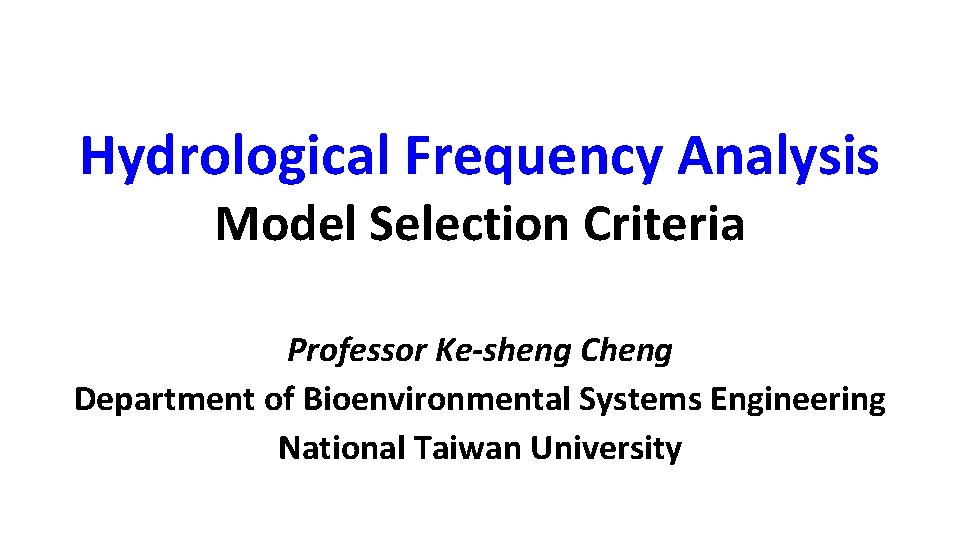 Hydrological Frequency Analysis
Model Selection Criteria

Professor Ke-sheng Cheng
Department of Bioenvironmental Systems Engineering
National Taiwan University